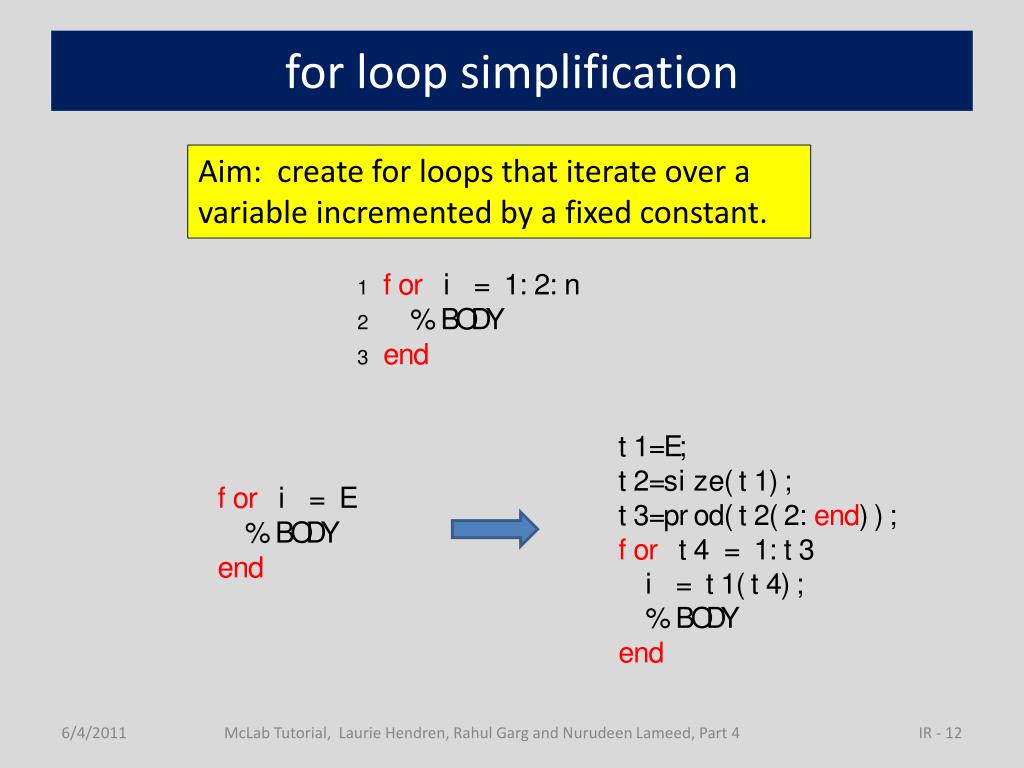 for loop simplification

Aim: create for loops that iterate over a variable incremented by a fixed constant.

1 for i = 1:2:n
2 % BODY
3 end

for i = E
% BODY
end

t1=E;
t2=size(t1);
t3=prod(t2(2:end));
for t4 = 1:t3
i = t1(t4);
% BODY
end

6/4/2011

McLab Tutorial, Laurie Hendren, Rahul Garg and Nurudeen Lameed, Part 4

IR - 12